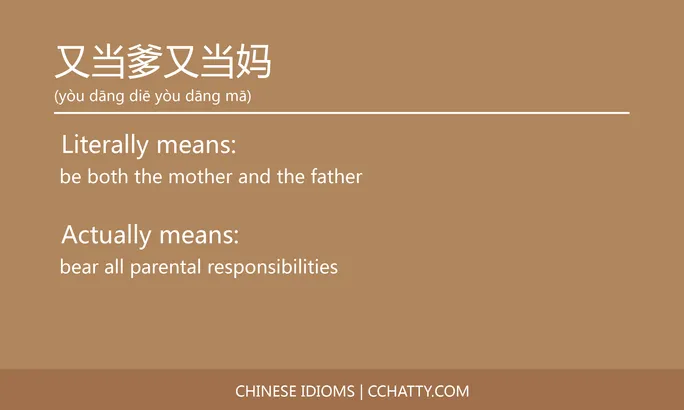 又当爹又当妈
(yòu dāng diē yòu dāng mā)

Literally means:
be both the mother and the father

Actually means:
bear all parental responsibilities

CHINESE IDIOMS | CCHATTY.COM